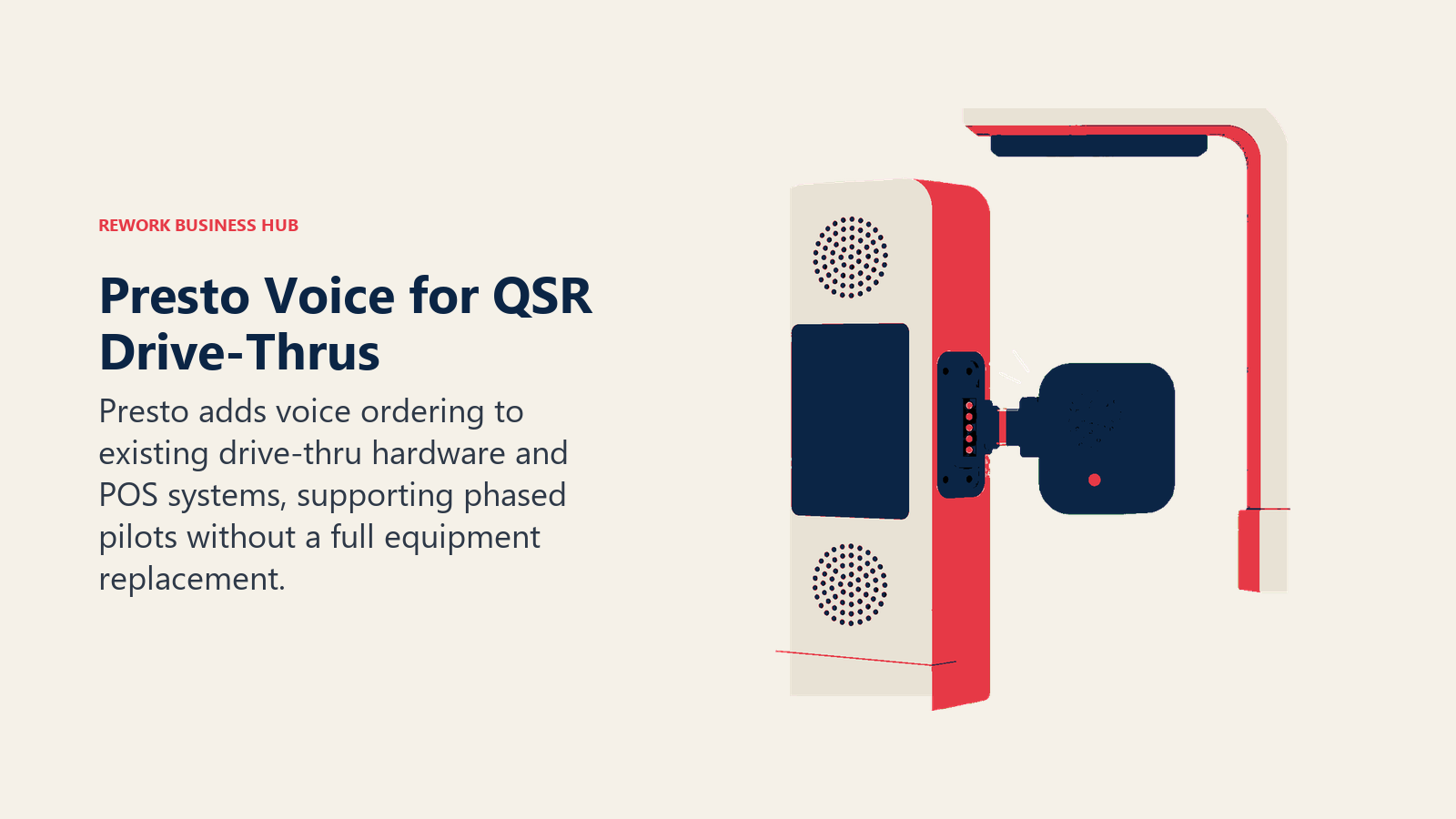 REWORK BUSINESS HUB

Presto Voice for QSR Drive-Thrus

Presto adds voice ordering to existing drive-thru hardware and POS systems, supporting phased pilots without a full equipment replacement.